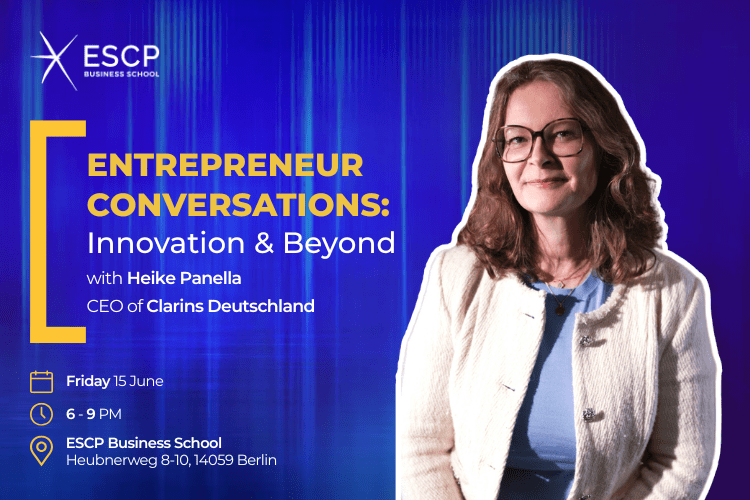 ESCP
BUSINESS SCHOOL

ENTREPRENEUR CONVERSATIONS:
Innovation & Beyond
with Heike Panella
CEO of Clarins Deutschland

Friday 15 June

6 - 9 PM

ESCP Business School
Heubnerweg 8-10, 14059 Berlin